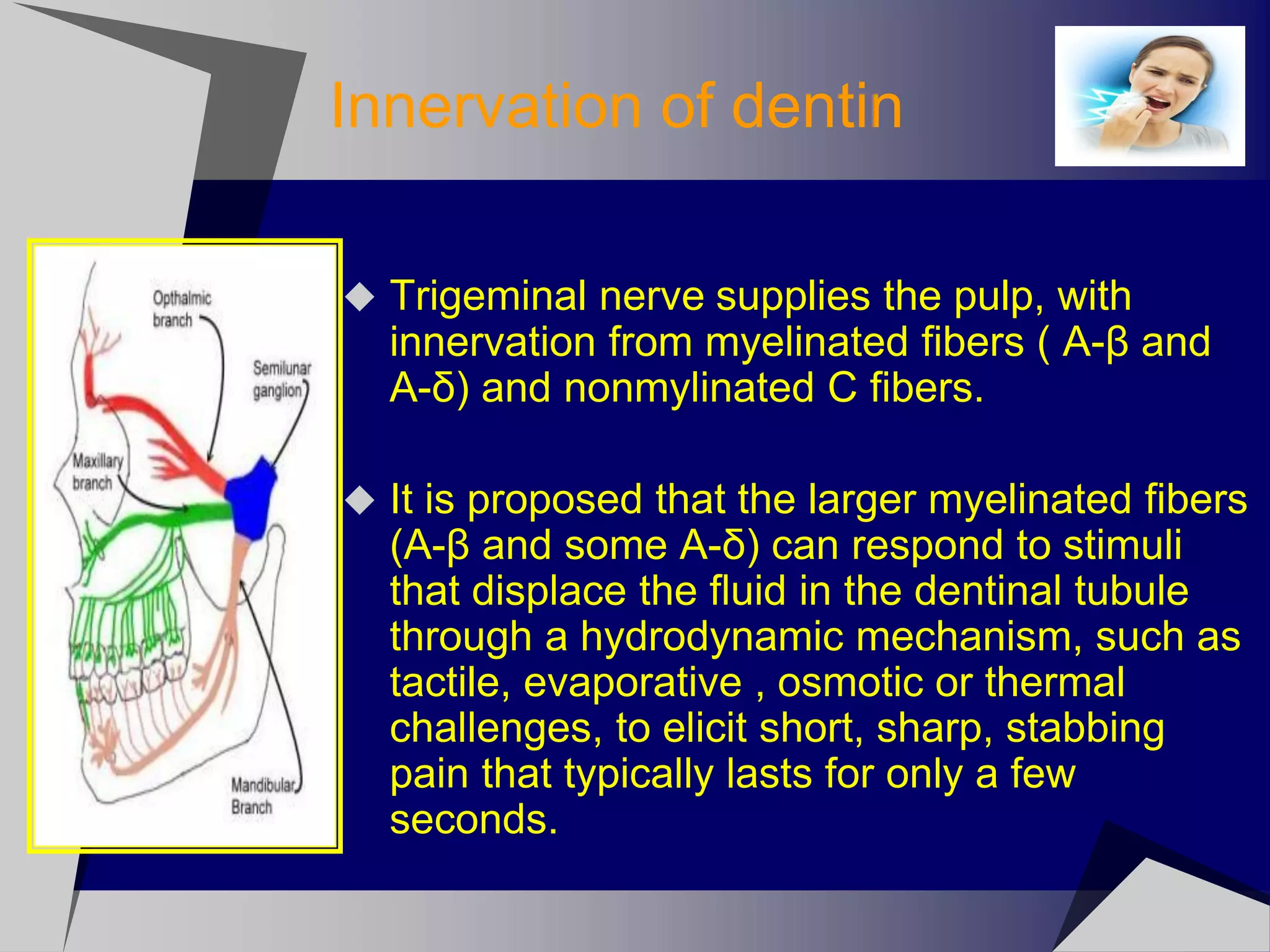 Innervation of dentin

Opthalmic branch

Semilunar ganglion

Maxillary branch

Mandibular Branch

◆ Trigeminal nerve supplies the pulp, with innervation from myelinated fibers ( A-β and A-δ) and nonmylinated C fibers.

◆ It is proposed that the larger myelinated fibers (A-β and some A-δ) can respond to stimuli that displace the fluid in the dentinal tubule through a hydrodynamic mechanism, such as tactile, evaporative , osmotic or thermal challenges, to elicit short, sharp, stabbing pain that typically lasts for only a few seconds.